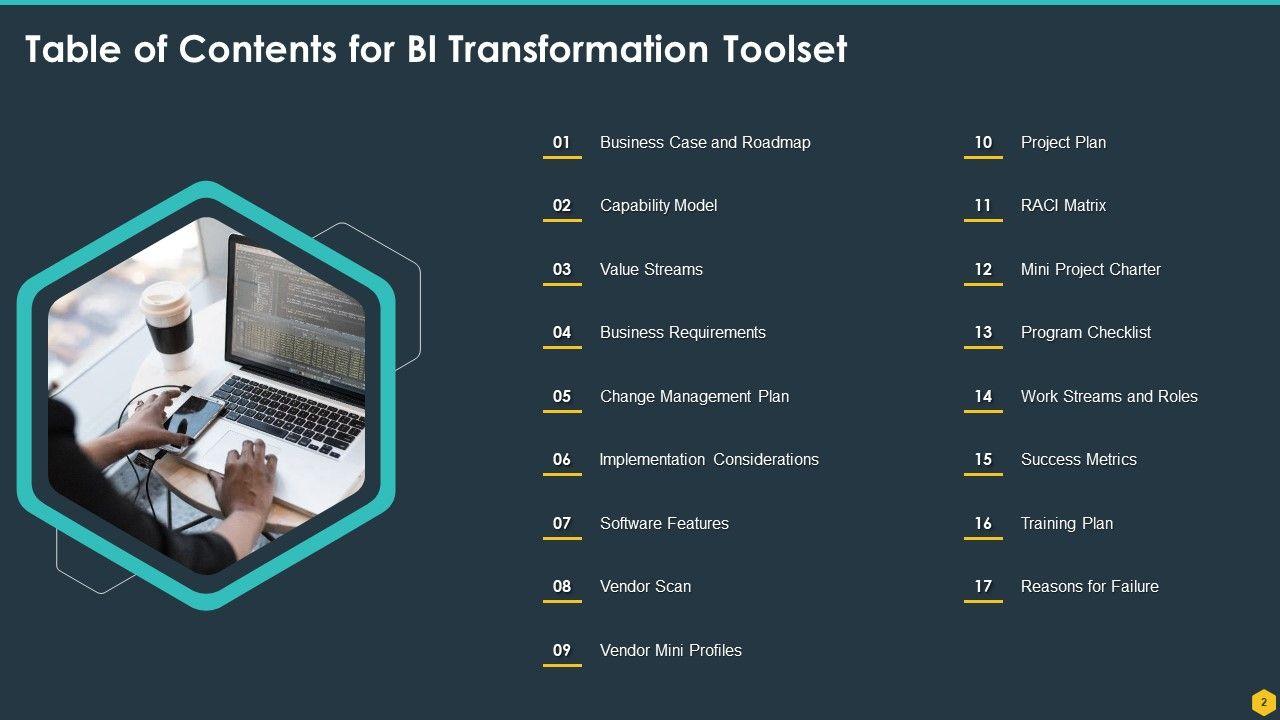 Table of Contents for BI Transformation Toolset

01 Business Case and Roadmap

02 Capability Model

03 Value Streams

04 Business Requirements

05 Change Management Plan

06 Implementation Considerations

07 Software Features

08 Vendor Scan

09 Vendor Mini Profiles

10 Project Plan

11 RACI Matrix

12 Mini Project Charter

13 Program Checklist

14 Work Streams and Roles

15 Success Metrics

16 Training Plan

17 Reasons for Failure

2